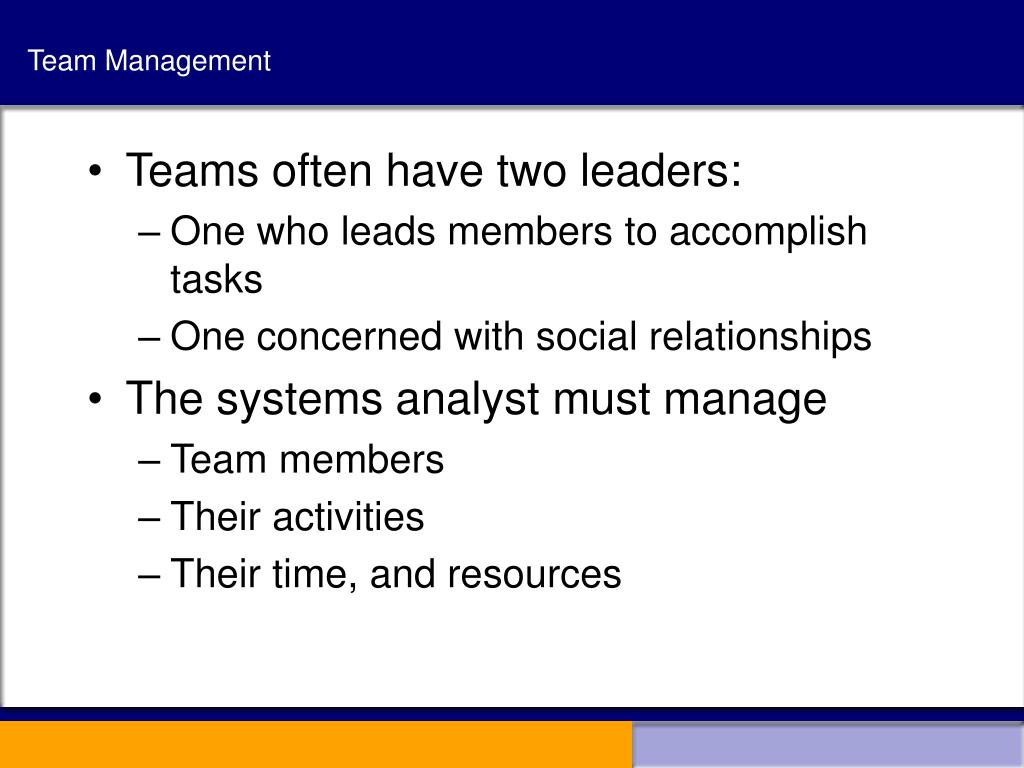 Team Management

• Teams often have two leaders:
– One who leads members to accomplish tasks
– One concerned with social relationships
• The systems analyst must manage
– Team members
– Their activities
– Their time, and resources